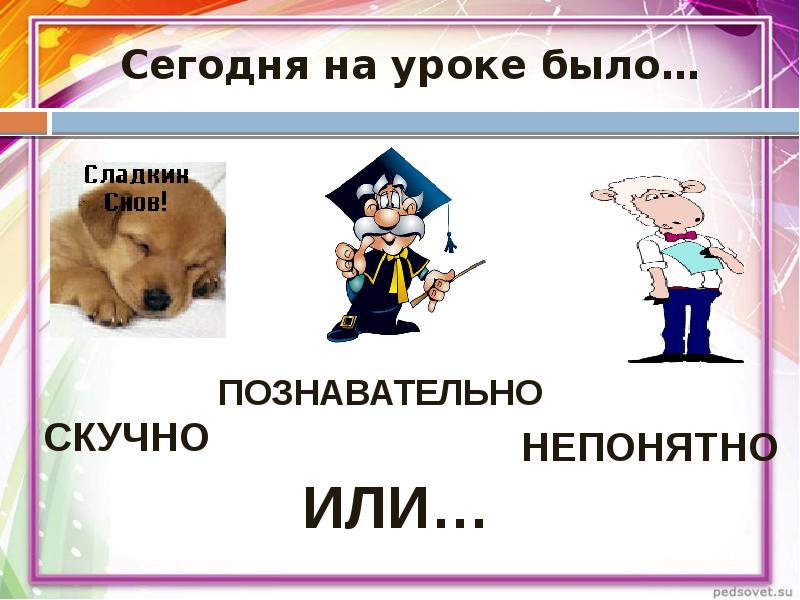 Сегодня на уроке было…

Сладких Снов!

ПОЗНАВАТЕЛЬНО

СКУЧНО

НЕПОНЯТНО

ИЛИ…

pedsovet.su